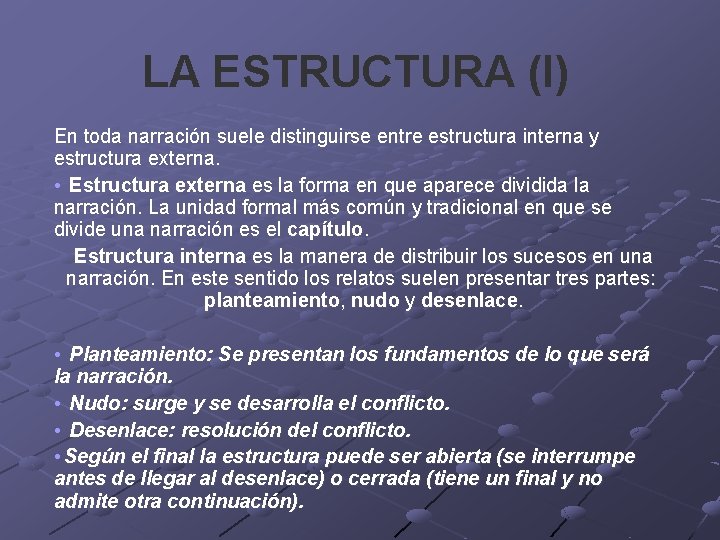 LA ESTRUCTURA (I)

En toda narración suele distinguirse entre estructura interna y estructura externa.

• Estructura externa es la forma en que aparece dividida la narración. La unidad formal más común y tradicional en que se divide una narración es el capítulo.

Estructura interna es la manera de distribuir los sucesos en una narración. En este sentido los relatos suelen presentar tres partes: planteamiento, nudo y desenlace.

• Planteamiento: Se presentan los fundamentos de lo que será la narración.

• Nudo: surge y se desarrolla el conflicto.

• Desenlace: resolución del conflicto.

• Según el final la estructura puede ser abierta (se interrumpe antes de llegar al desenlace) o cerrada (tiene un final y no admite otra continuación).